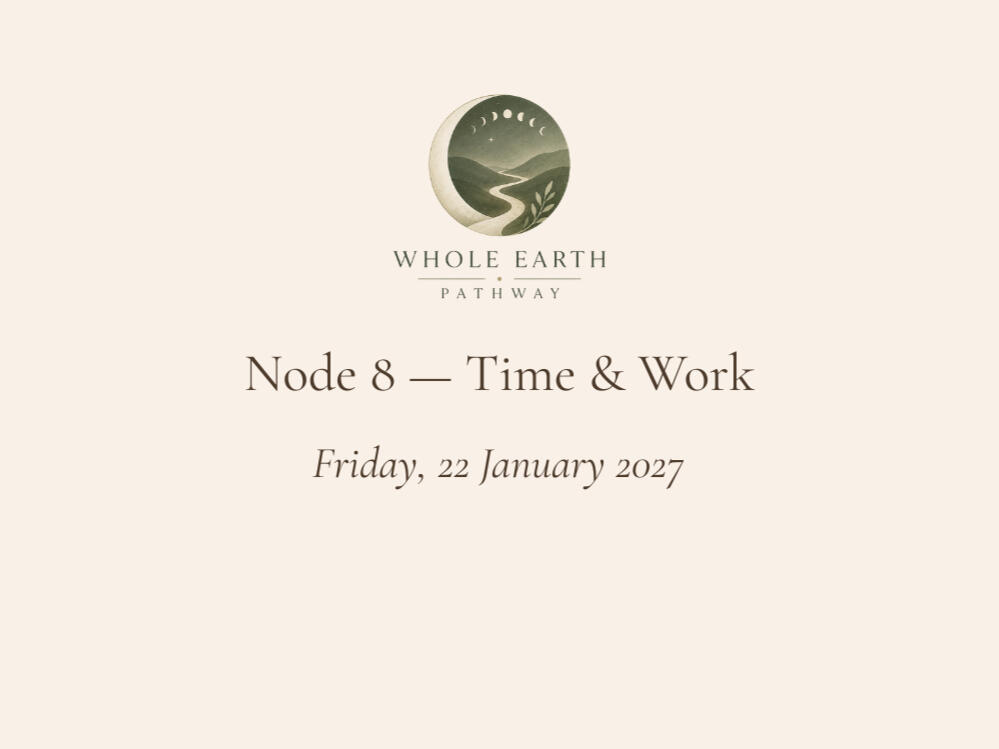 WHOLE EARTH
PATHWAY

Node 8 — Time & Work

Friday, 22 January 2027